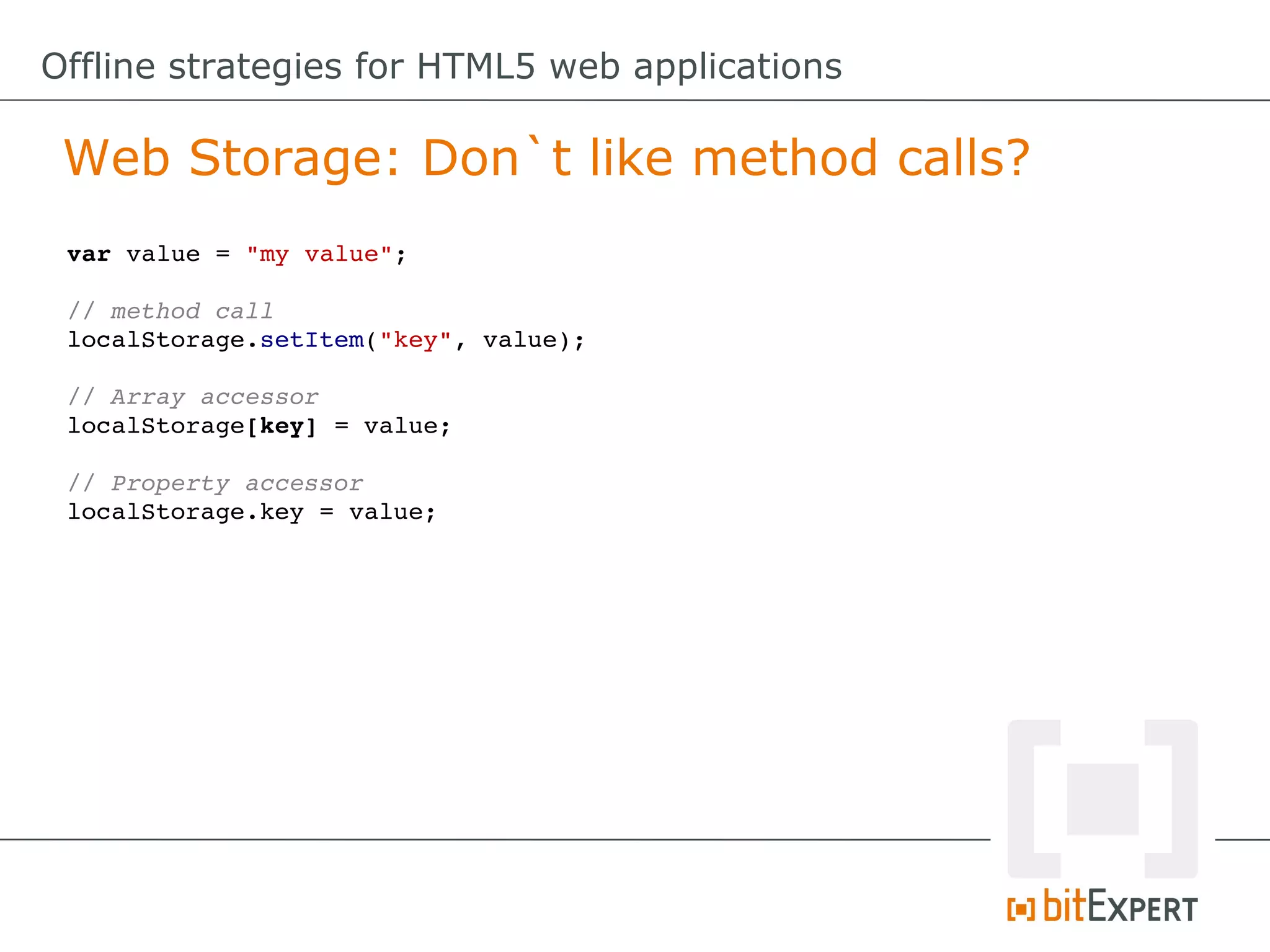 Offline strategies for HTML5 web applications

Web Storage: Don`t like method calls?

var value = "my value";

// method call
localStorage.setItem("key", value);

// Array accessor
localStorage[key] = value;

// Property accessor
localStorage.key = value;

bitEXPERT